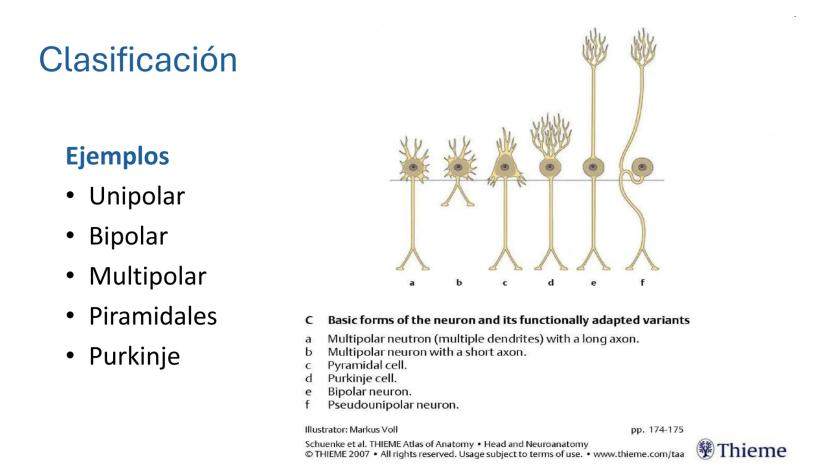 Clasificación

Ejemplos
• Unipolar
• Bipolar
• Multipolar
• Piramidales
• Purkinje

a b c d e f

C Basic forms of the neuron and its functionally adapted variants
a Multipolar neutron (multiple dendrites) with a long axon.
b Multipolar neuron with a short axon.
c Pyramidal cell.
d Purkinje cell.
e Bipolar neuron.
f Pseudounipolar neuron.

Illustrator: Markus Voll pp. 174-175

Schuenke et al. THIEME Atlas of Anatomy • Head and Neuroanatomy
© THIEME 2007 • All rights reserved. Usage subject to terms of use. • www.thieme.com/taa

Thieme